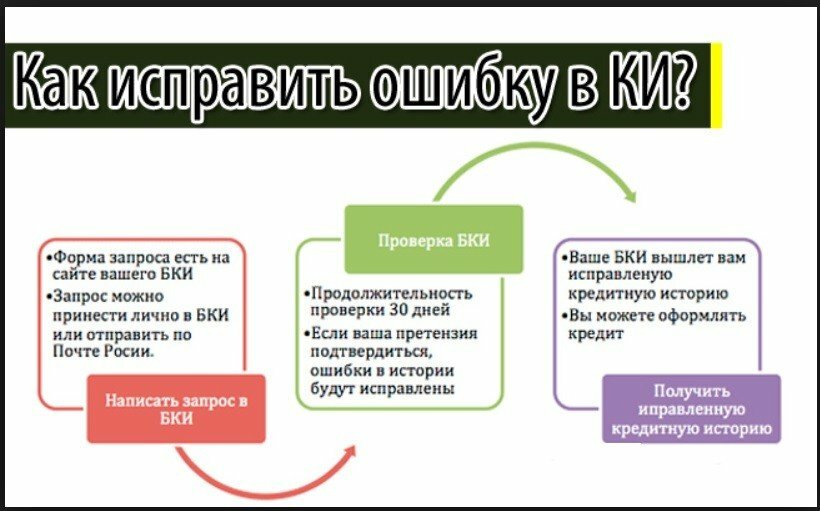 Как исправить ошибку в КИ?

•Форма запроса есть на сайте вашего БКИ
•Запрос можно принести лично в БКИ или отправить по Почте Росии.

Написать запрос в БКИ

Проверка БКИ

•Продолжительность проверки 30 дней
•Если ваша претензия подтвердиться, ошибки в истории будут исправлены

•Ваше БКИ вышлет вам исправленую кредитную историю
•Вы можете оформлять кредит

Получить иправленную кредитную историю